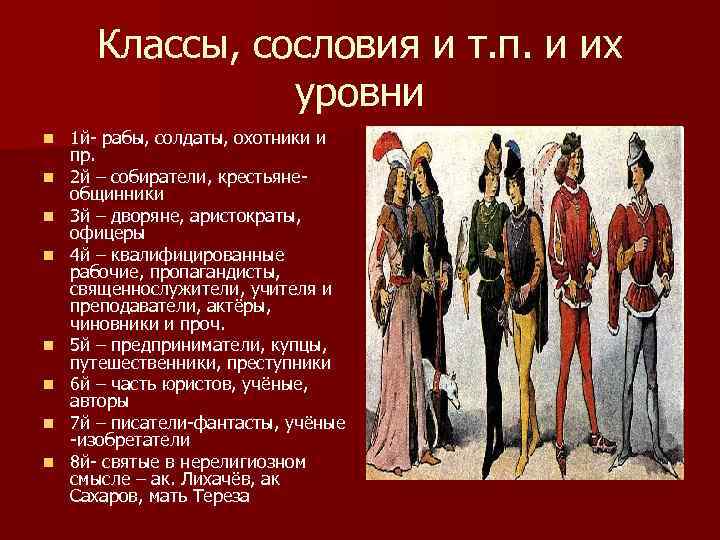 Классы, сословия и т.п. и их уровни

- 1й- рабы, солдаты, охотники и пр.
- 2й – собиратели, крестьяне-общинники
- 3й – дворяне, аристократы, офицеры
- 4й – квалифицированные рабочие, пропагандисты, священнослужители, учителя и преподаватели, актёры, чиновники и проч.
- 5й – предприниматели, купцы, путешественники, преступники
- 6й – часть юристов, учёные, авторы
- 7й – писатели-фантасты, учёные -изобретатели
- 8й- святые в нерелигиозном смысле – ак. Лихачёв, ак Сахаров, мать Тереза